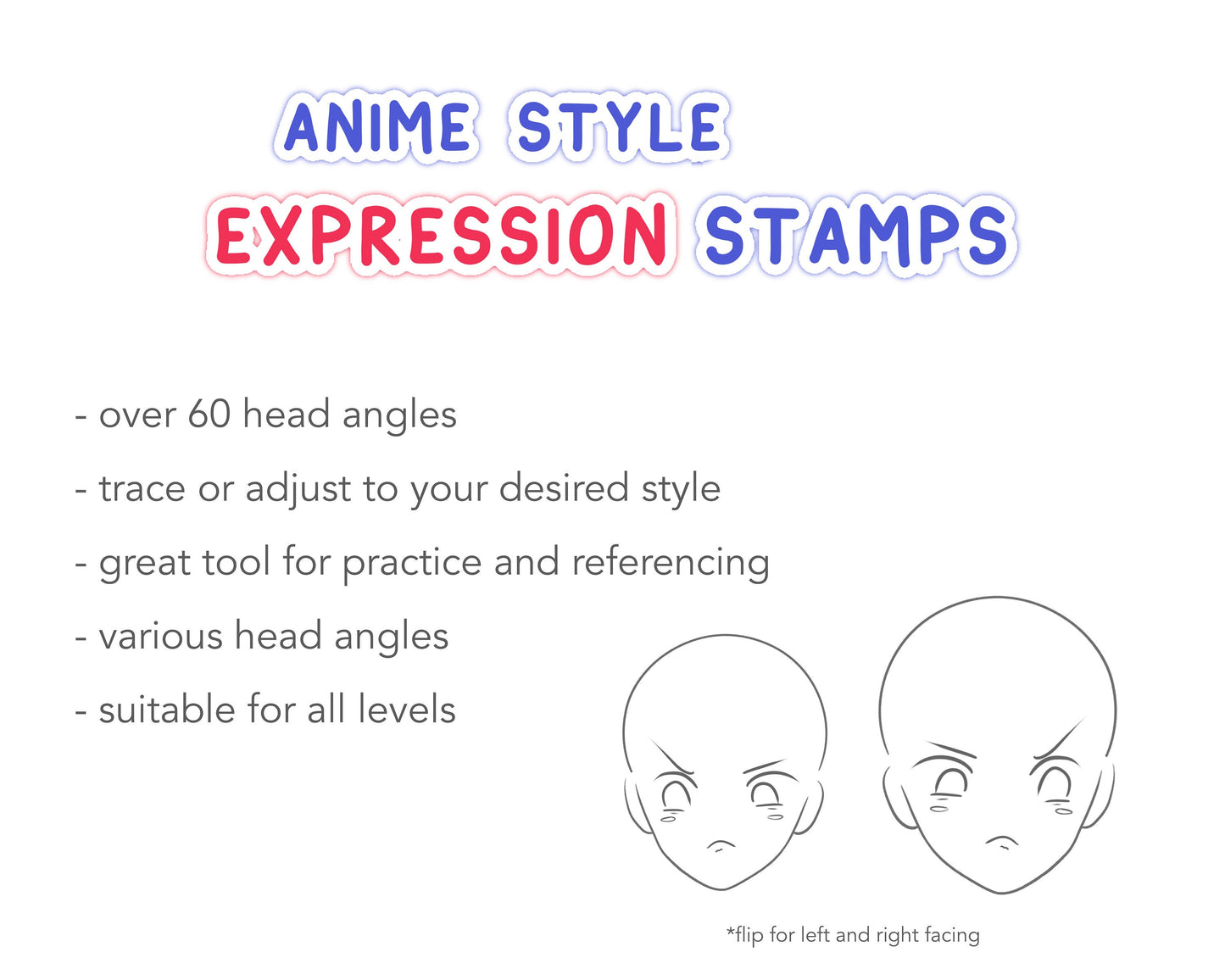 ANIME STYLE
EXPRESSION STAMPS

- over 60 head angles

- trace or adjust to your desired style

- great tool for practice and referencing

- various head angles

- suitable for all levels

*flip for left and right facing